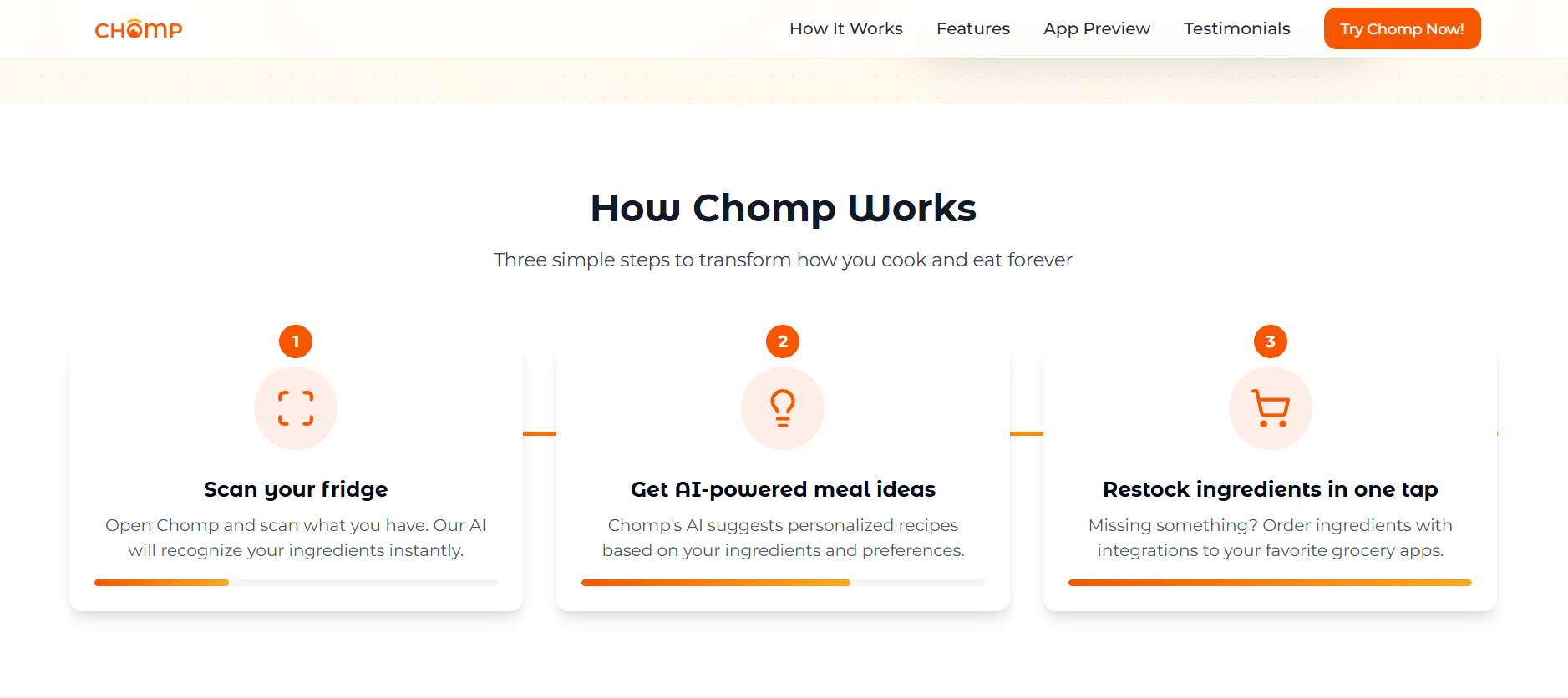 CHOMP

How It Works Features App Preview Testimonials Try Chomp Now!

How Chomp Works

Three simple steps to transform how you cook and eat forever

1

Scan your fridge

Open Chomp and scan what you have. Our AI will recognize your ingredients instantly.

2

Get AI-powered meal ideas

Chomp's AI suggests personalized recipes based on your ingredients and preferences.

3

Restock ingredients in one tap

Missing something? Order ingredients with integrations to your favorite grocery apps.